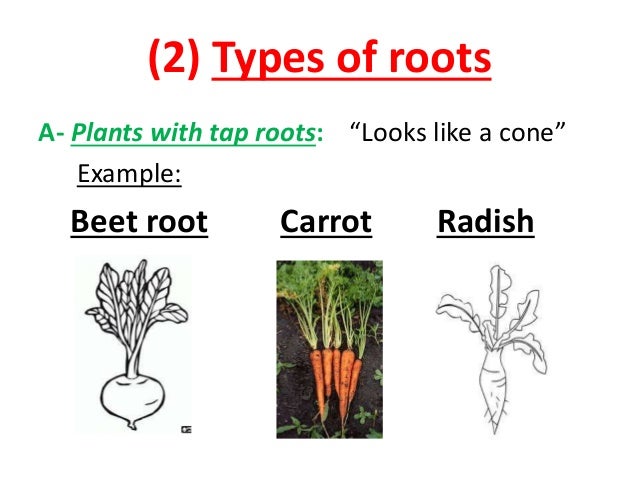 (2) Types of roots

A- Plants with tap roots: "Looks like a cone"

Example:

Beet root Carrot Radish